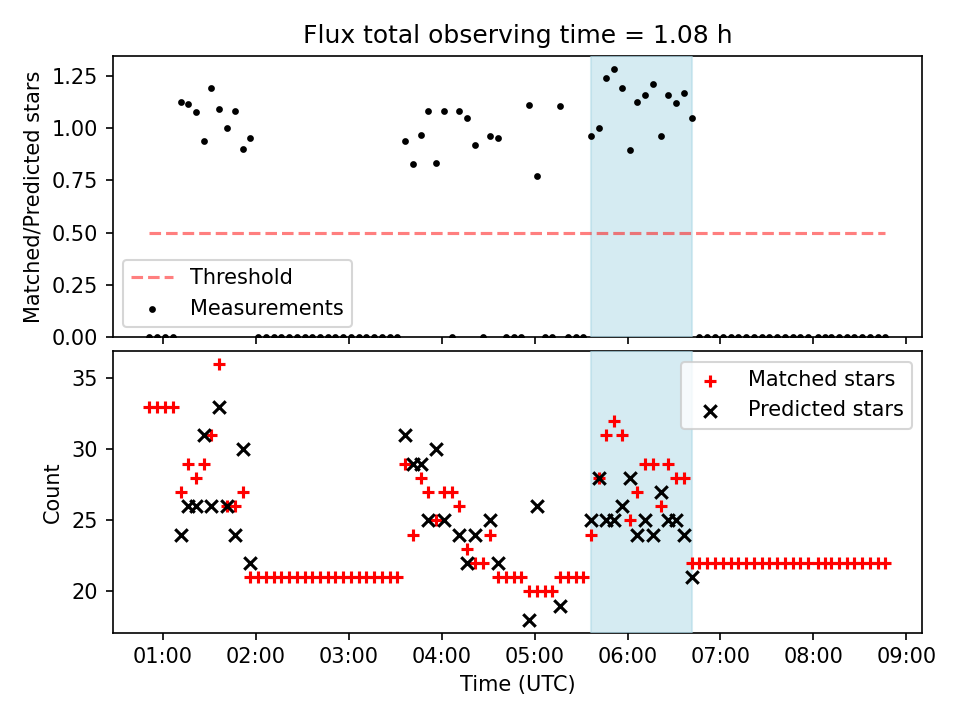 Flux total observing time = 1.08 h

Matched/Predicted stars

1.25
1.00
0.75
0.50
0.25
0.00

Threshold
Measurements

Count

35
30
25
20

Matched stars
Predicted stars

01:00
02:00
03:00
04:00
05:00
06:00
07:00
08:00
09:00

Time (UTC)